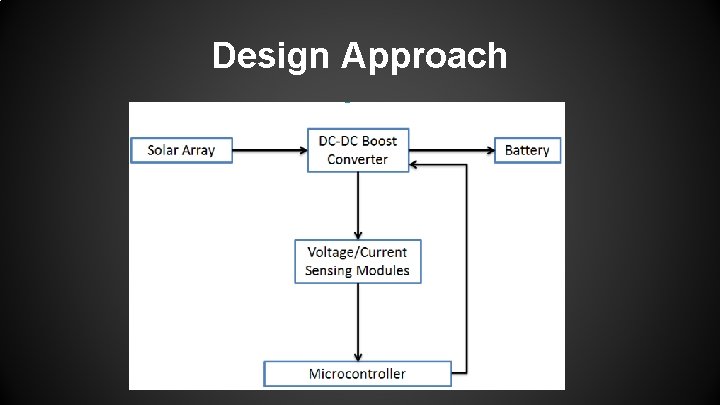 Design Approach

Solar Array

DC-DC Boost Converter

Battery

Voltage/Current Sensing Modules

Microcontroller